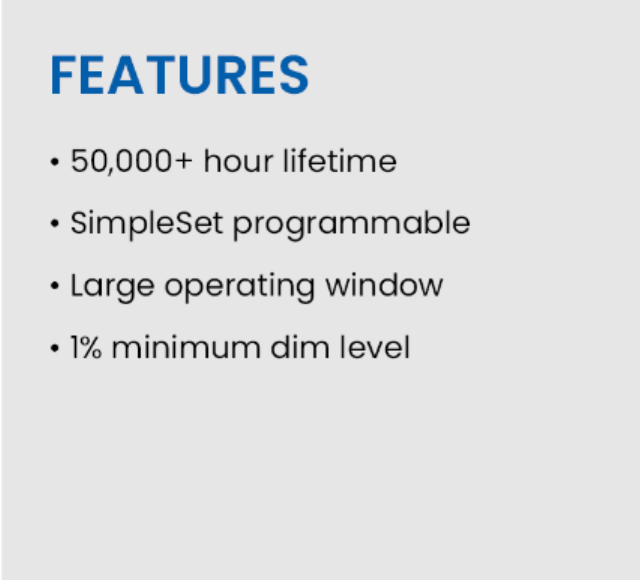 FEATURES

• 50,000+ hour lifetime
• SimpleSet programmable
• Large operating window
• 1% minimum dim level